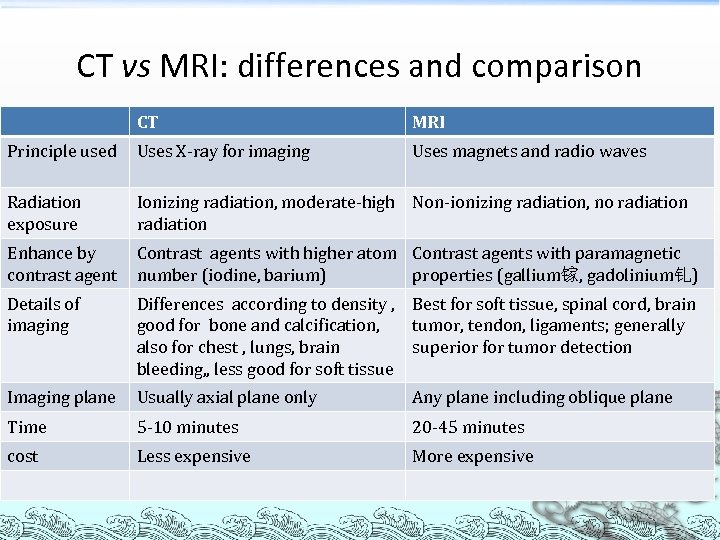 CT vs MRI: differences and comparison

| | CT | MRI |
|---|---|---|
| Principle used | Uses X-ray for imaging | Uses magnets and radio waves |
| Radiation exposure | Ionizing radiation, moderate-high radiation | Non-ionizing radiation, no radiation |
| Enhance by contrast agent | Contrast agents with higher atom number (iodine, barium) | Contrast agents with paramagnetic properties (gallium镓, gadolinium钆) |
| Details of imaging | Differences according to density , good for bone and calcification, also for chest , lungs, brain bleeding,, less good for soft tissue | Best for soft tissue, spinal cord, brain tumor, tendon, ligaments; generally superior for tumor detection |
| Imaging plane | Usually axial plane only | Any plane including oblique plane |
| Time | 5-10 minutes | 20-45 minutes |
| cost | Less expensive | More expensive |
| | | |